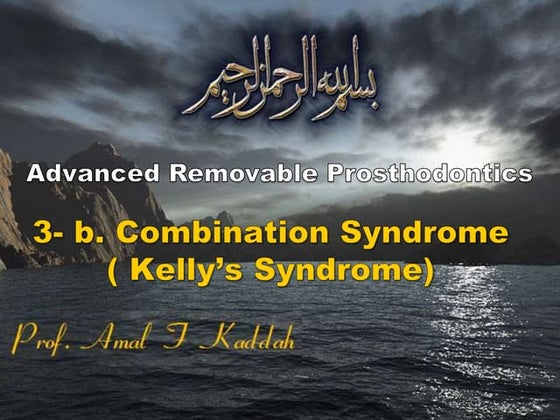 بسم الله الرحمن الرحيم

Advanced Removable Prosthodontics

3- b. Combination Syndrome
( Kelly's Syndrome)

Prof. Amal F Kaddah